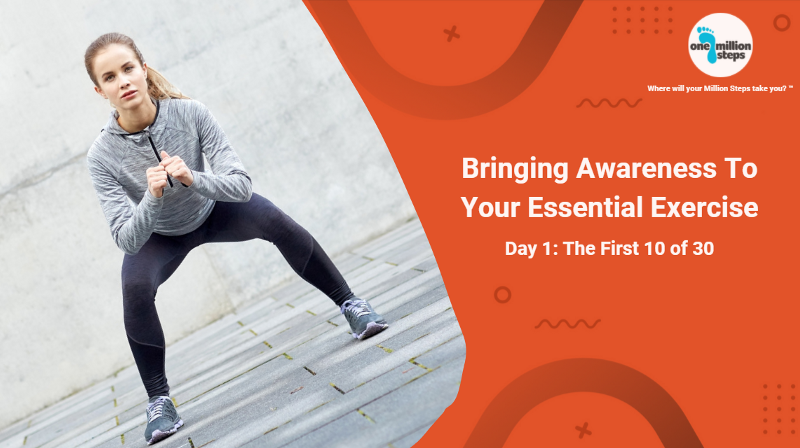 one million steps

Where will your Million Steps take you? ™

Bringing Awareness To Your Essential Exercise

Day 1: The First 10 of 30